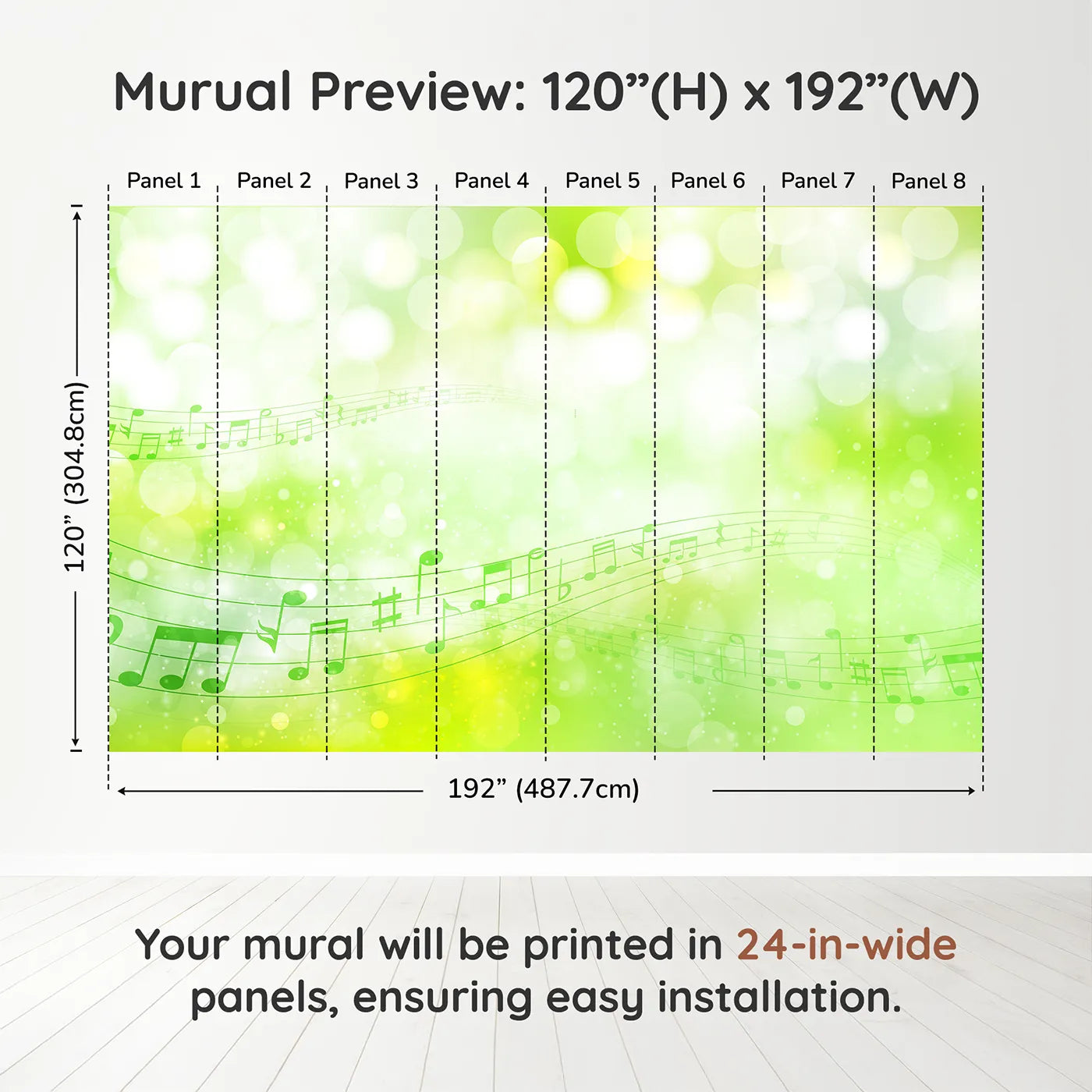 Murual Preview: 120”(H) x 192”(W)

Panel 1 Panel 2 Panel 3 Panel 4 Panel 5 Panel 6 Panel 7 Panel 8

120” (304.8cm)

192” (487.7cm)

Your mural will be printed in 24-in-wide panels, ensuring easy installation.